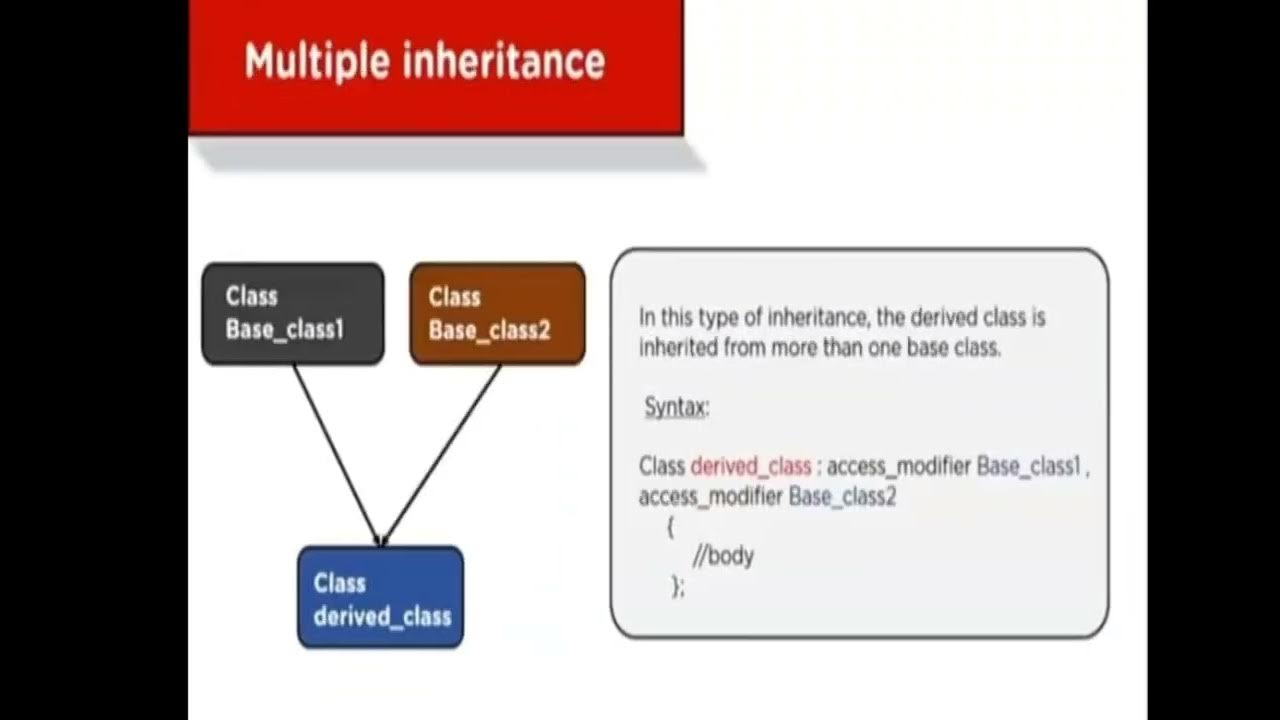 Multiple inheritance

Class Base_class1

Class Base_class2

Class derived_class

In this type of inheritance, the derived class is inherited from more than one base class.

Syntax:

Class derived_class : access_modifier Base_class1 , access_modifier Base_class2
{
//body
};